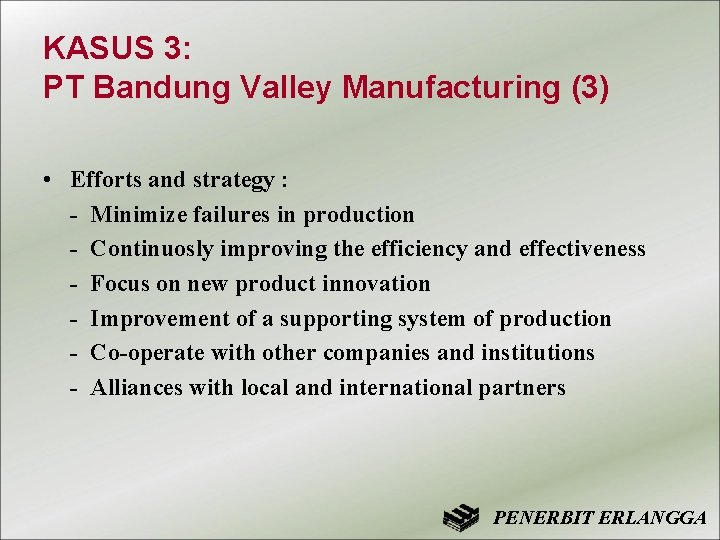 KASUS 3:
PT Bandung Valley Manufacturing (3)

• Efforts and strategy :
- Minimize failures in production
- Continuosly improving the efficiency and effectiveness
- Focus on new product innovation
- Improvement of a supporting system of production
- Co-operate with other companies and institutions
- Alliances with local and international partners

PENERBIT ERLANGGA